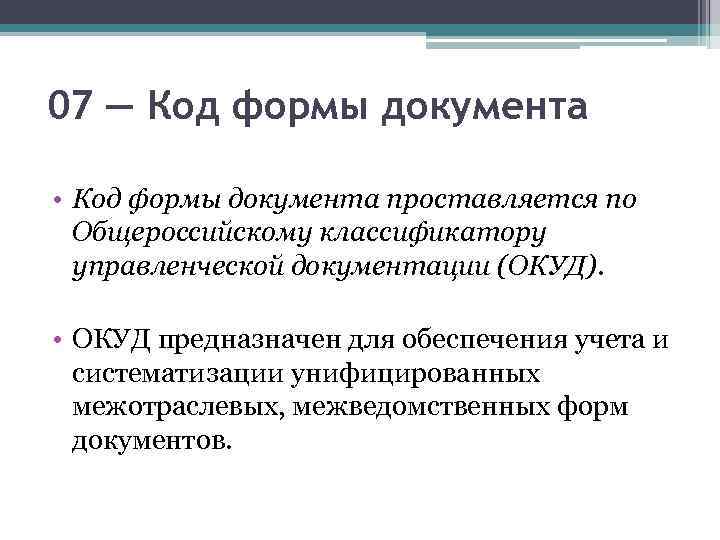 07 — Код формы документа

• Код формы документа проставляется по Общероссийскому классификатору управленческой документации (ОКУД).

• ОКУД предназначен для обеспечения учета и систематизации унифицированных межотраслевых, межведомственных форм документов.